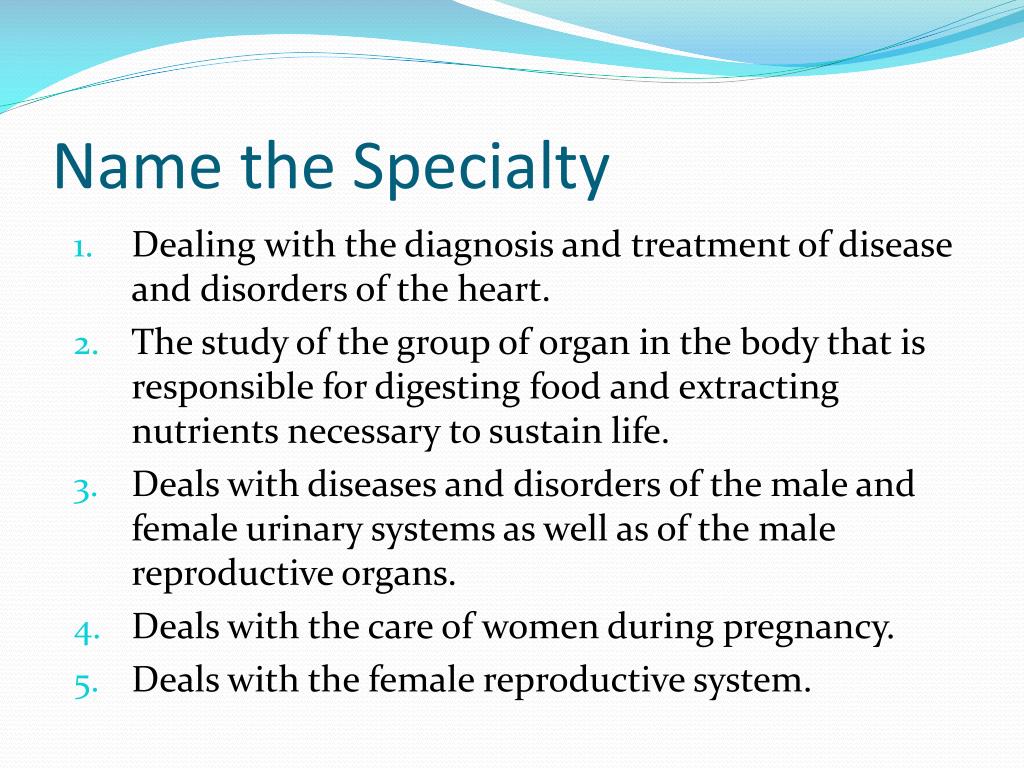 Name the Specialty

1. Dealing with the diagnosis and treatment of disease and disorders of the heart.
2. The study of the group of organ in the body that is responsible for digesting food and extracting nutrients necessary to sustain life.
3. Deals with diseases and disorders of the male and female urinary systems as well as of the male reproductive organs.
4. Deals with the care of women during pregnancy.
5. Deals with the female reproductive system.